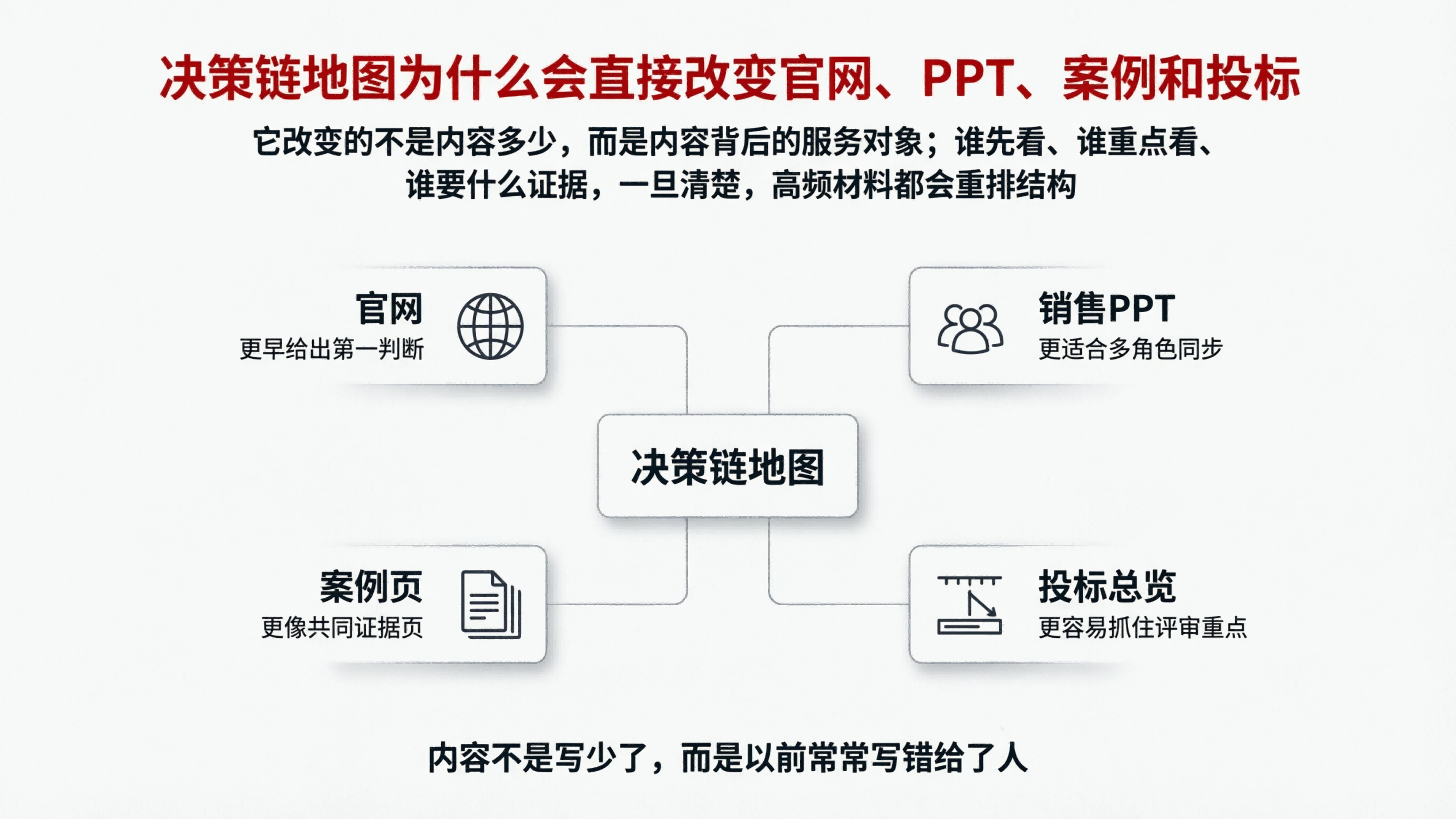 决策链地图为什么会直接改变官网、PPT、案例和投标

它改变的不是内容多少，而是内容背后的服务对象；谁先看、谁重点看、谁要什么证据，一旦清楚，高频材料都会重排结构

官网
更早给出第一判断

销售PPT
更适合多角色同步

决策链地图

案例页
更像共同证据页

投标总览
更容易抓住评审重点

内容不是写少了，而是以前常常写错给了人